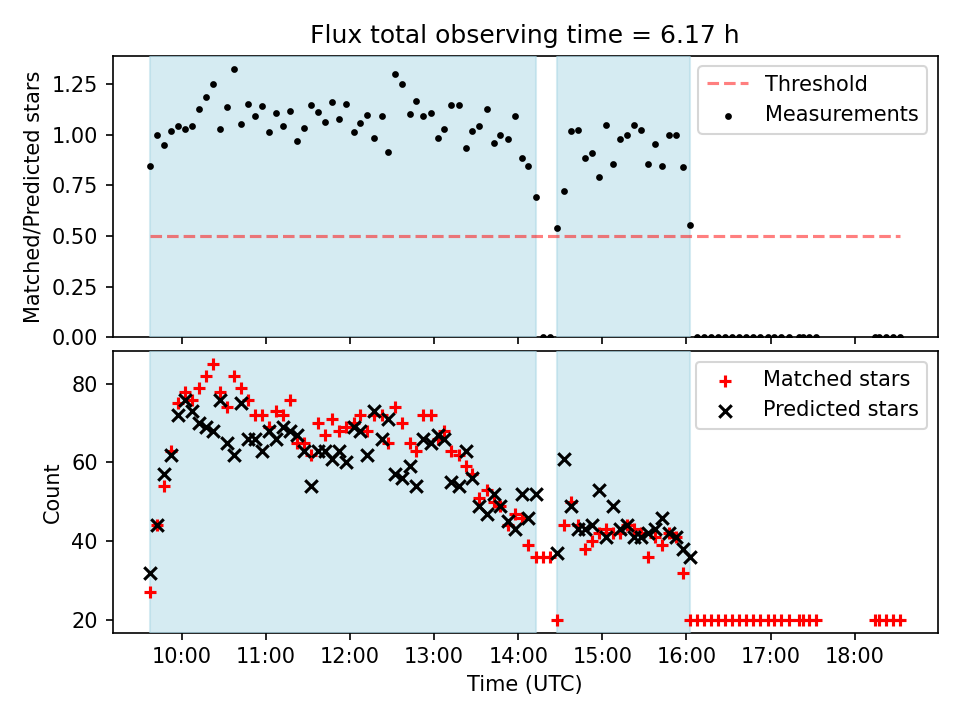 Flux total observing time = 6.17 h

Matched/Predicted stars

1.25
1.00
0.75
0.50
0.25
0.00

Threshold
Measurements

Count

80
60
40
20

Matched stars
Predicted stars

10:00 11:00 12:00 13:00 14:00 15:00 16:00 17:00 18:00

Time (UTC)